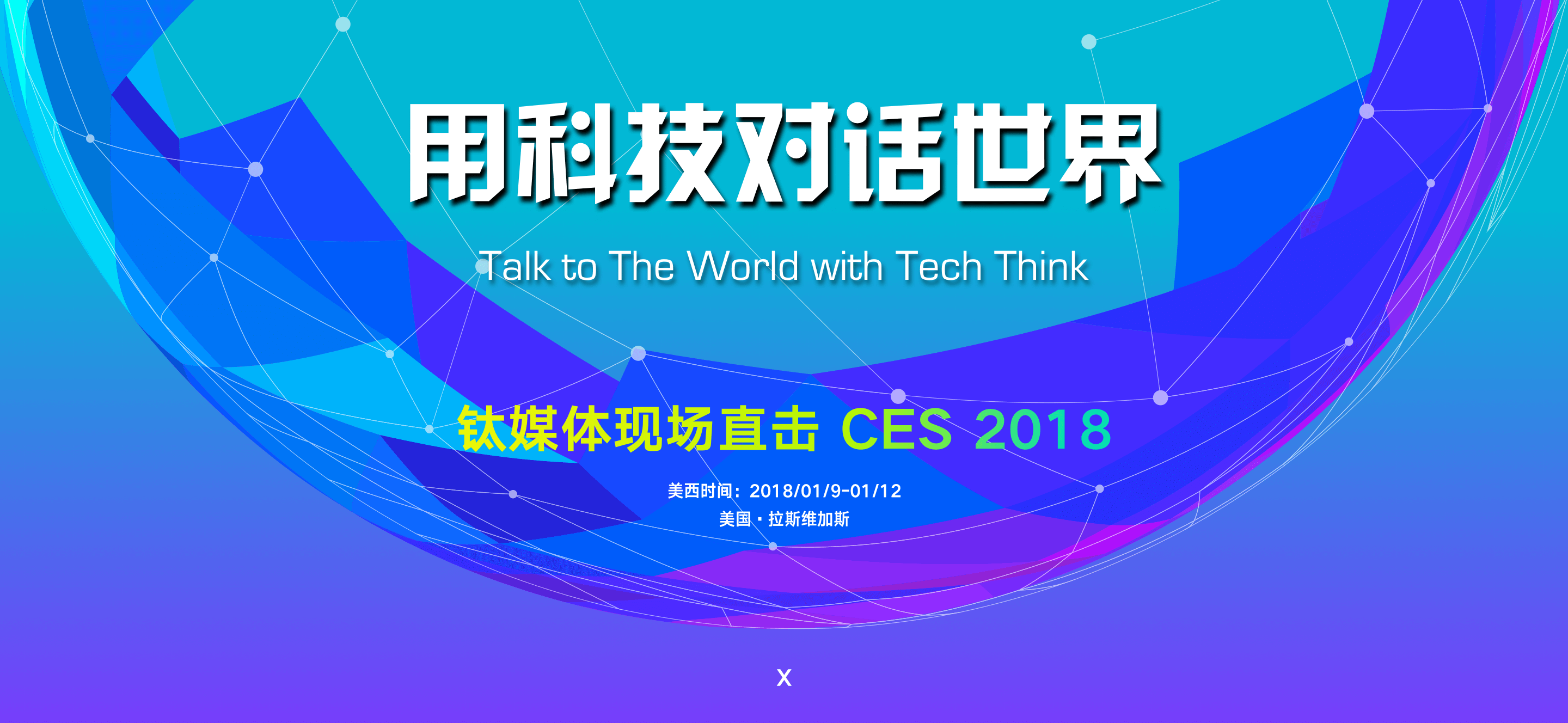 用科技对话世界

Talk to The World with Tech Think

钛媒体现场直击 CES 2018

美西时间：2018/01/9-01/12

美国 · 拉斯维加斯

X